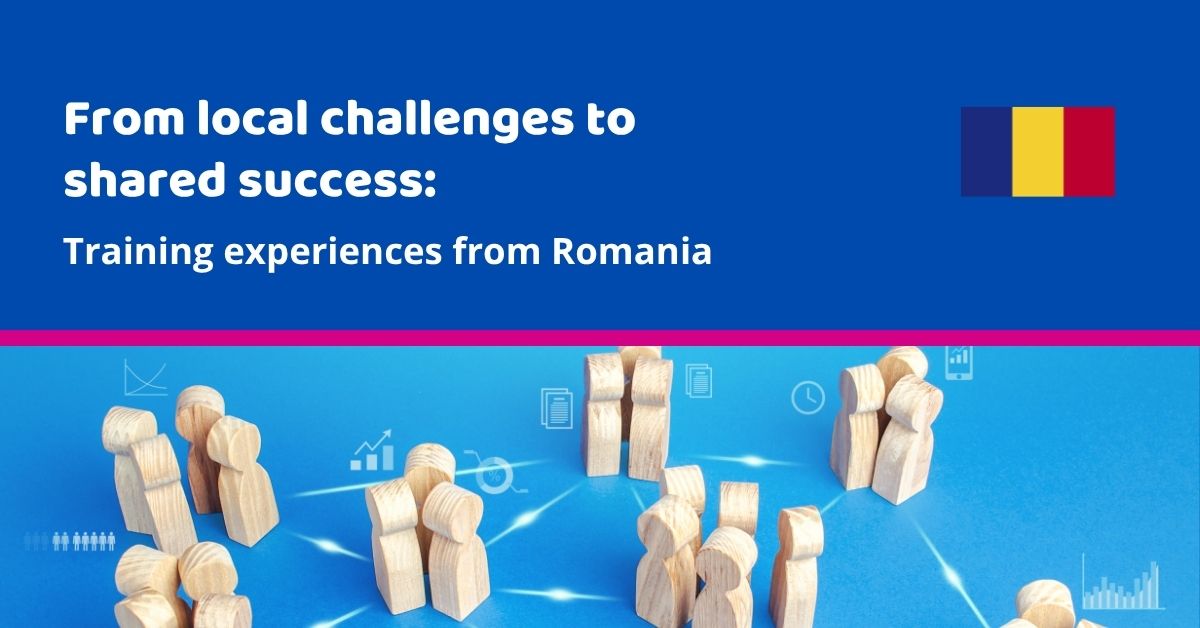 From local challenges to shared success:

Training experiences from Romania